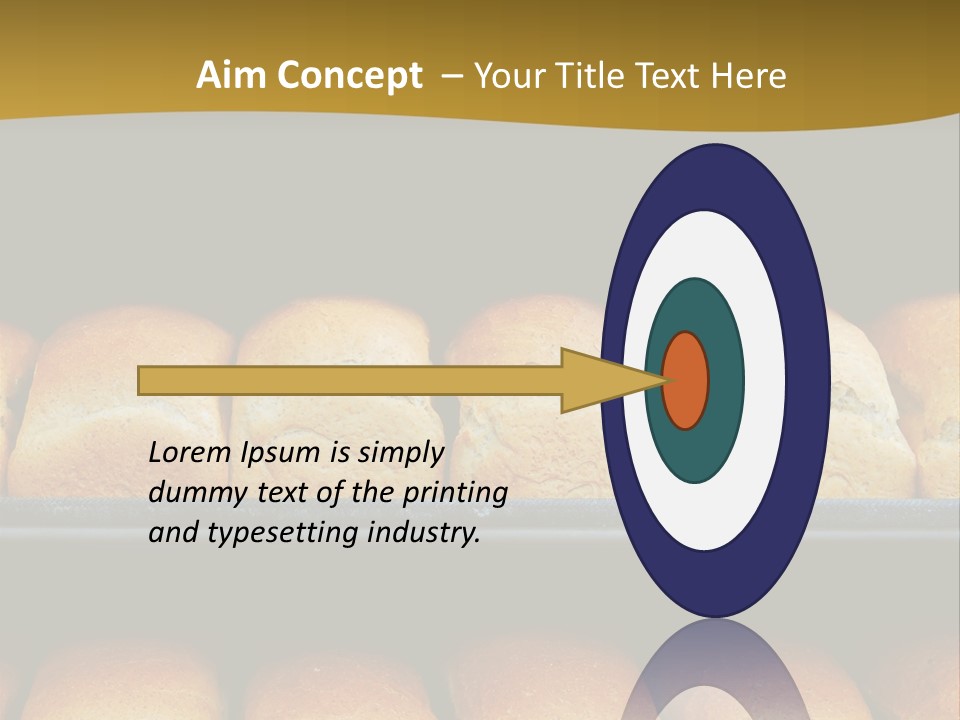 Aim Concept – Your Title Text Here

Lorem Ipsum is simply dummy text of the printing and typesetting industry.